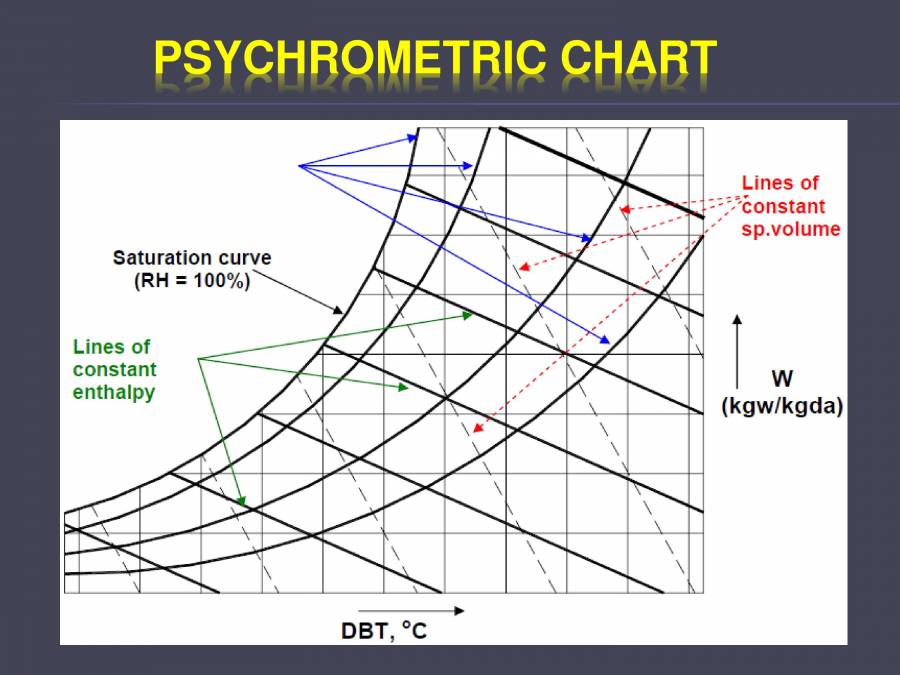 PSYCHROMETRIC CHART

Lines of constant sp.volume

Saturation curve (RH = 100%)

Lines of constant enthalpy

W (kgw/kgda)

DBT, °C